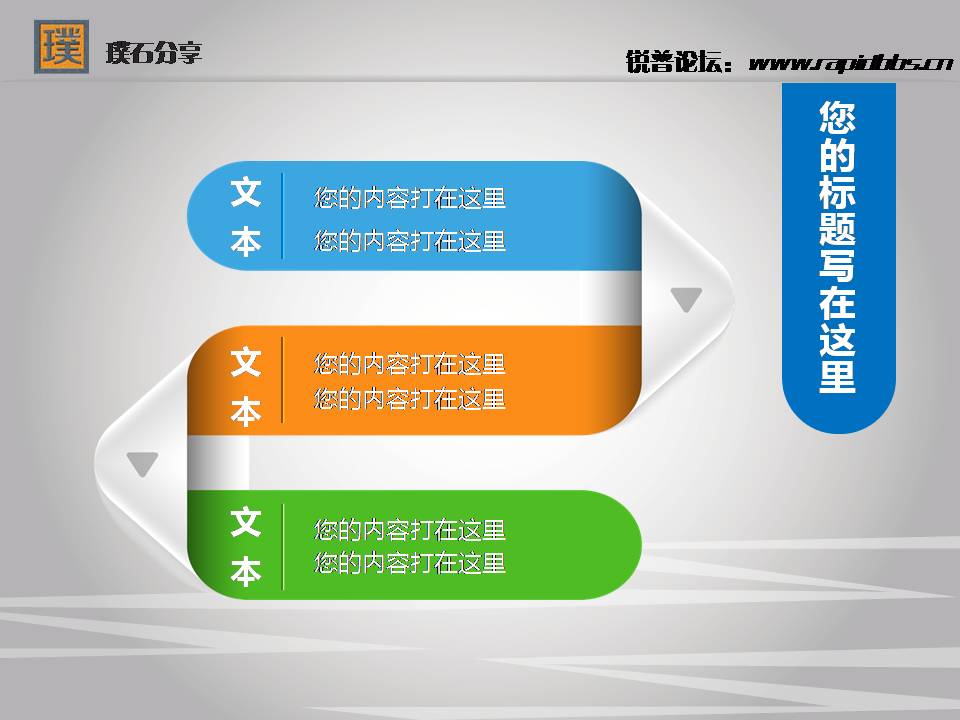 璞 璞石分享

锐普论坛：www.rapidbbs.cn

您的标题写在这里

文本
您的内容打在这里
您的内容打在这里

文本
您的内容打在这里
您的内容打在这里

文本
您的内容打在这里
您的内容打在这里